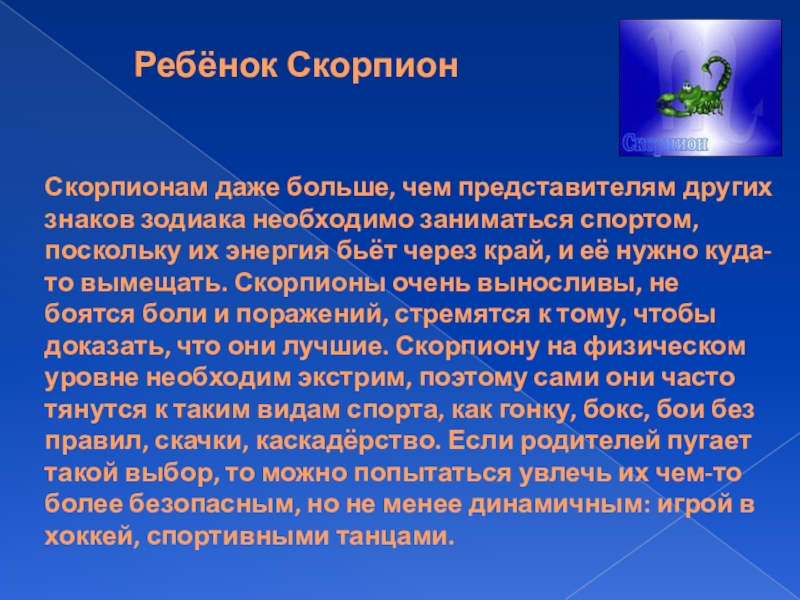 Ребёнок Скорпион

Скорпион

Скорпионам даже больше, чем представителям других знаков зодиака необходимо заниматься спортом, поскольку их энергия бьёт через край, и её нужно куда-то вымещать. Скорпионы очень выносливы, не боятся боли и поражений, стремятся к тому, чтобы доказать, что они лучшие. Скорпиону на физическом уровне необходим экстрим, поэтому сами они часто тянутся к таким видам спорта, как гонку, бокс, бои без правил, скачки, каскадёрство. Если родителей пугает такой выбор, то можно попытаться увлечь их чем-то более безопасным, но не менее динамичным: игрой в хоккей, спортивными танцами.